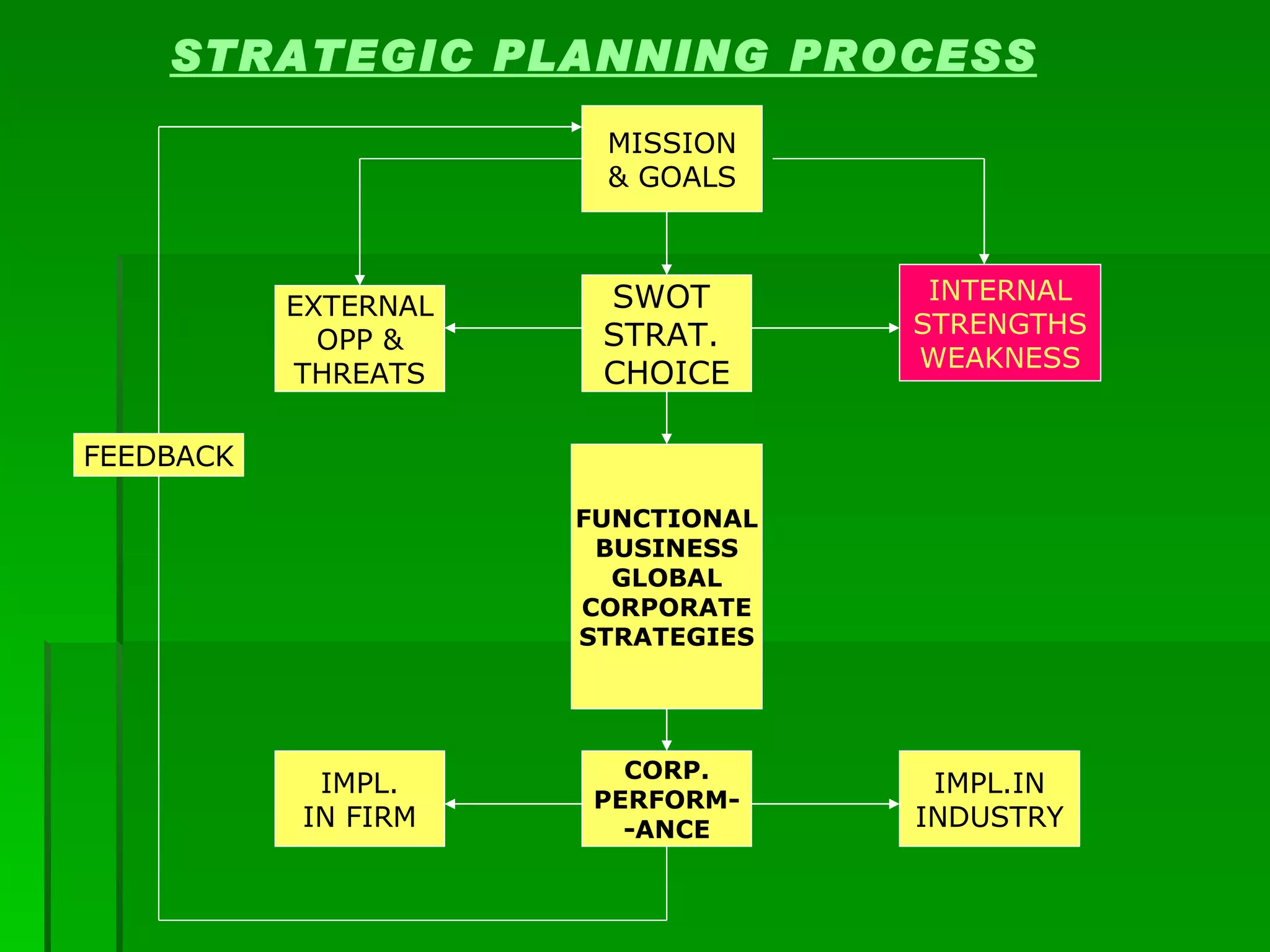 STRATEGIC PLANNING PROCESS

MISSION & GOALS

EXTERNAL OPP & THREATS

SWOT STRAT. CHOICE

INTERNAL STRENGTHS WEAKNESS

FEEDBACK

FUNCTIONAL BUSINESS GLOBAL CORPORATE STRATEGIES

IMPL. IN FIRM

CORP. PERFORM- -ANCE

IMPL.IN INDUSTRY